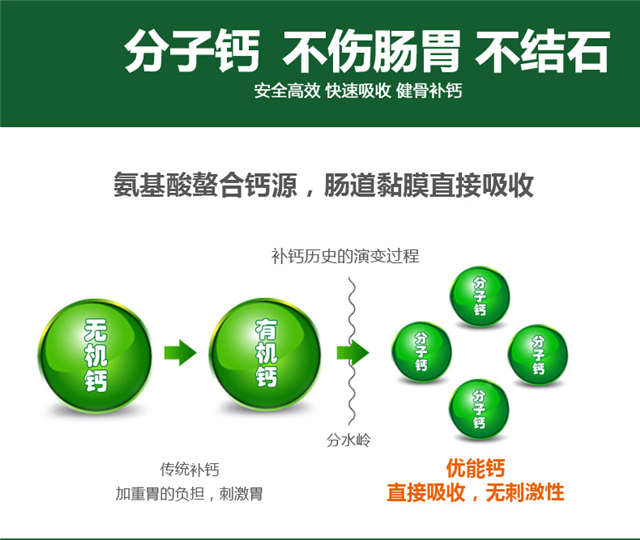 分子钙 不伤肠胃 不结石

安全高效 快速吸收 健骨补钙

氨基酸螯合钙源，肠道黏膜直接吸收

补钙历史的演变过程

无机钙

有机钙

分子钙

分子钙

分子钙

分子钙

分水岭

传统补钙
加重胃的负担，刺激胃

优能钙
直接吸收，无刺激性